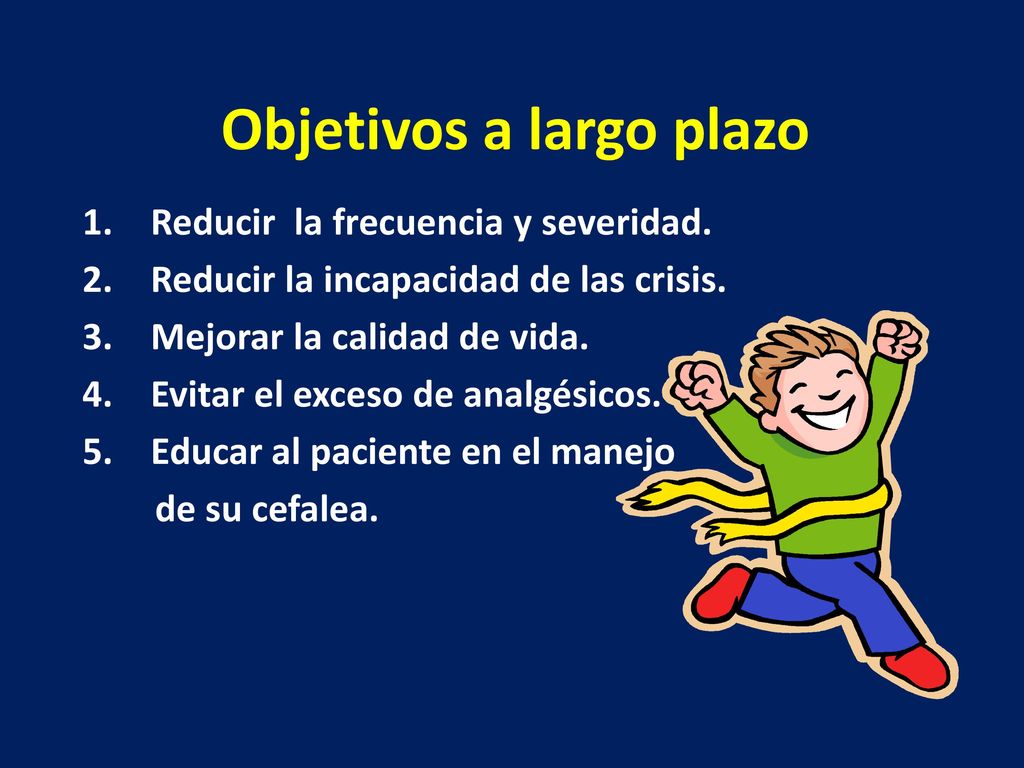 Objetivos a largo plazo

1. Reducir la frecuencia y severidad.
2. Reducir la incapacidad de las crisis.
3. Mejorar la calidad de vida.
4. Evitar el exceso de analgésicos.
5. Educar al paciente en el manejo de su cefalea.